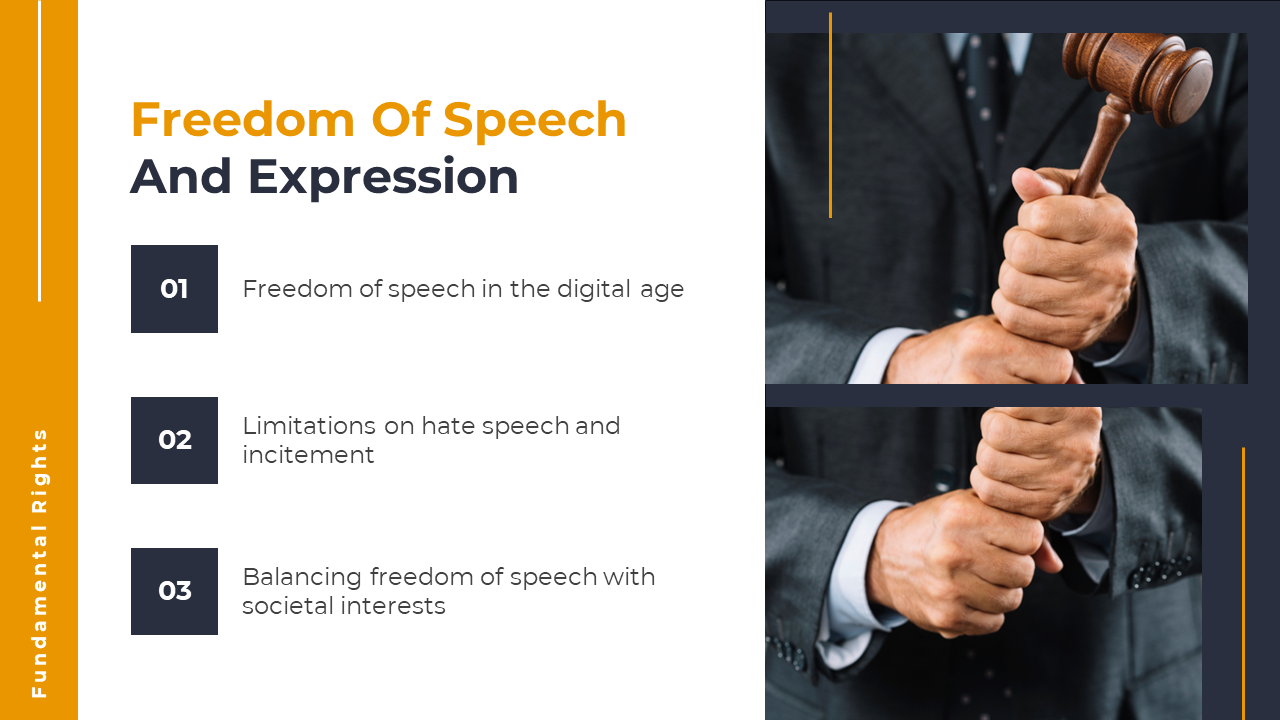 Fundamental Rights

Freedom Of Speech And Expression

01 Freedom of speech in the digital age

02 Limitations on hate speech and incitement

03 Balancing freedom of speech with societal interests